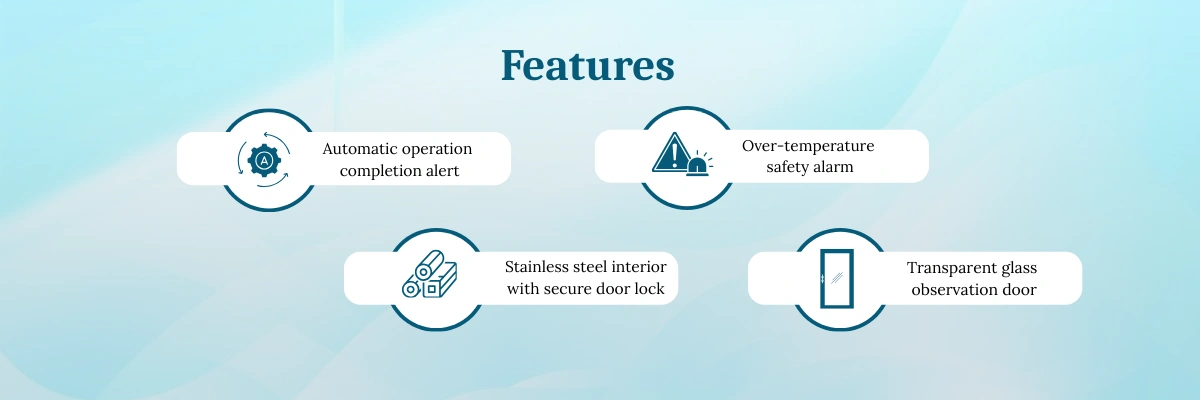 Features

A

Automatic operation completion alert

Over-temperature safety alarm

Stainless steel interior with secure door lock

Transparent glass observation door